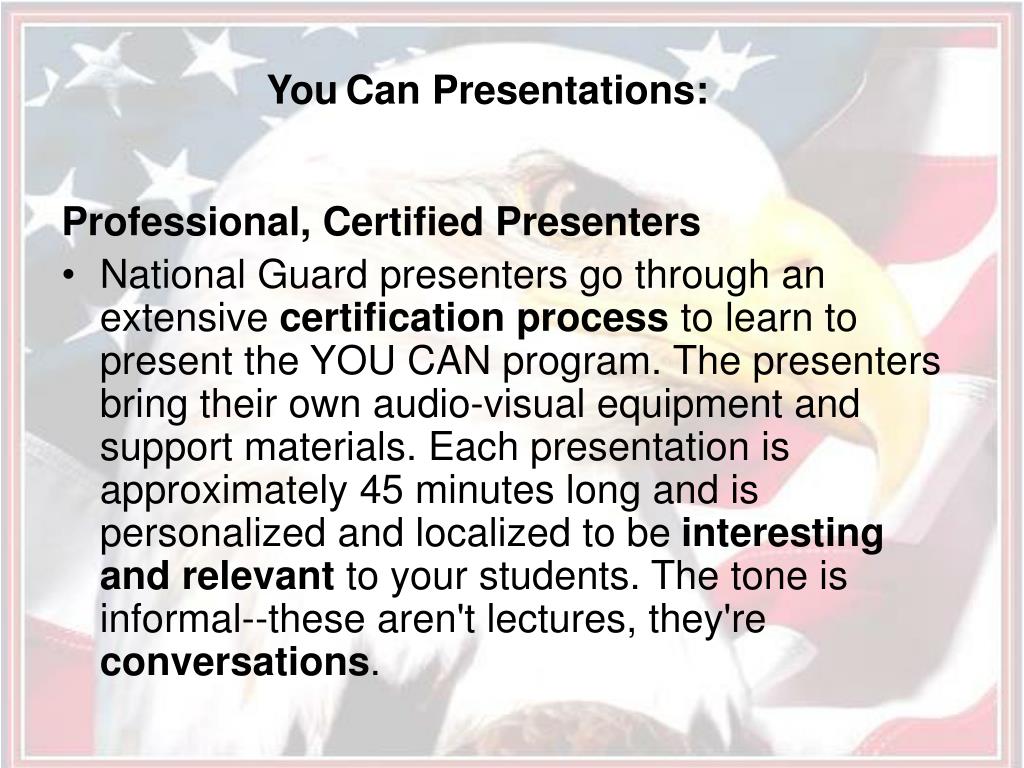 You Can Presentations:

Professional, Certified Presenters

• National Guard presenters go through an extensive certification process to learn to present the YOU CAN program. The presenters bring their own audio-visual equipment and support materials. Each presentation is approximately 45 minutes long and is personalized and localized to be interesting and relevant to your students. The tone is informal--these aren't lectures, they're conversations.